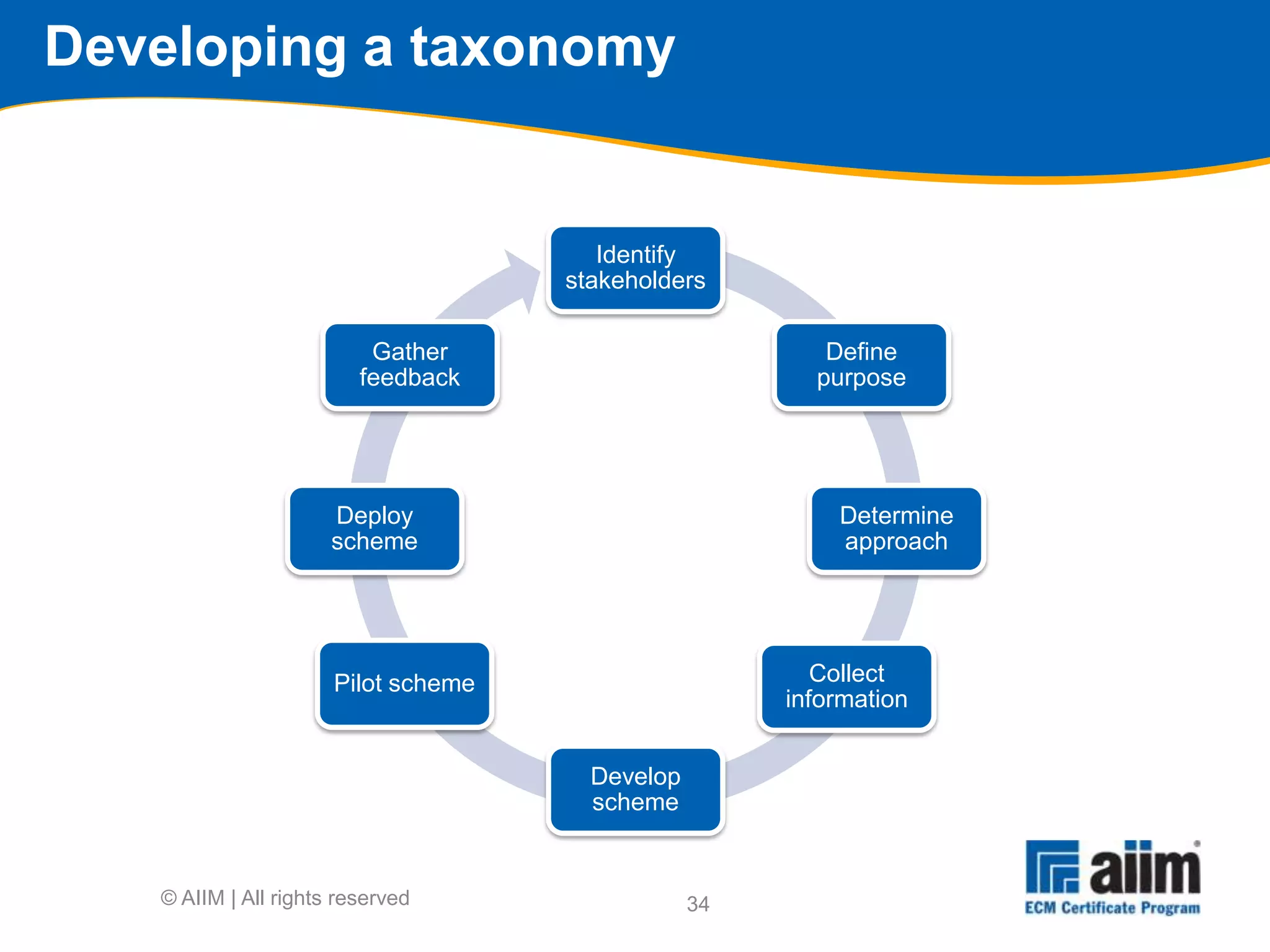 Developing a taxonomy

Identify stakeholders

Define purpose

Determine approach

Collect information

Develop scheme

Pilot scheme

Deploy scheme

Gather feedback

© AIIM | All rights reserved

34

aiim
ECM Certificate Program